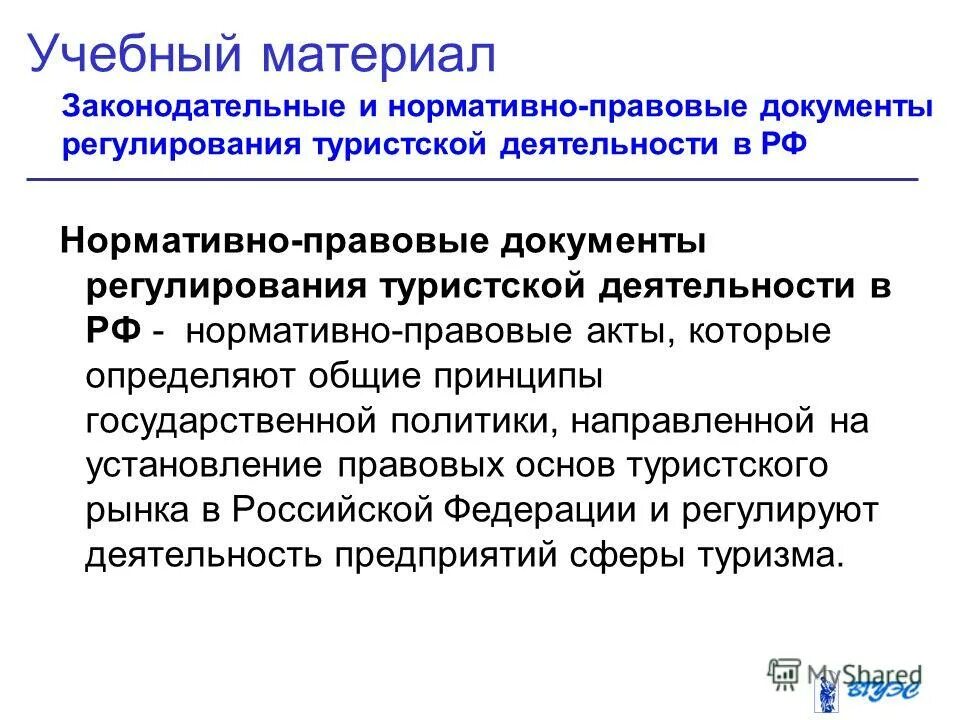 Учебный материал

Законодательные и нормативно-правовые документы регулирования туристской деятельности в РФ

Нормативно-правовые документы регулирования туристской деятельности в РФ - нормативно-правовые акты, которые определяют общие принципы государственной политики, направленной на установление правовых основ туристского рынка в Российской Федерации и регулируют деятельность предприятий сферы туризма.

MyShared

ВГУЭС